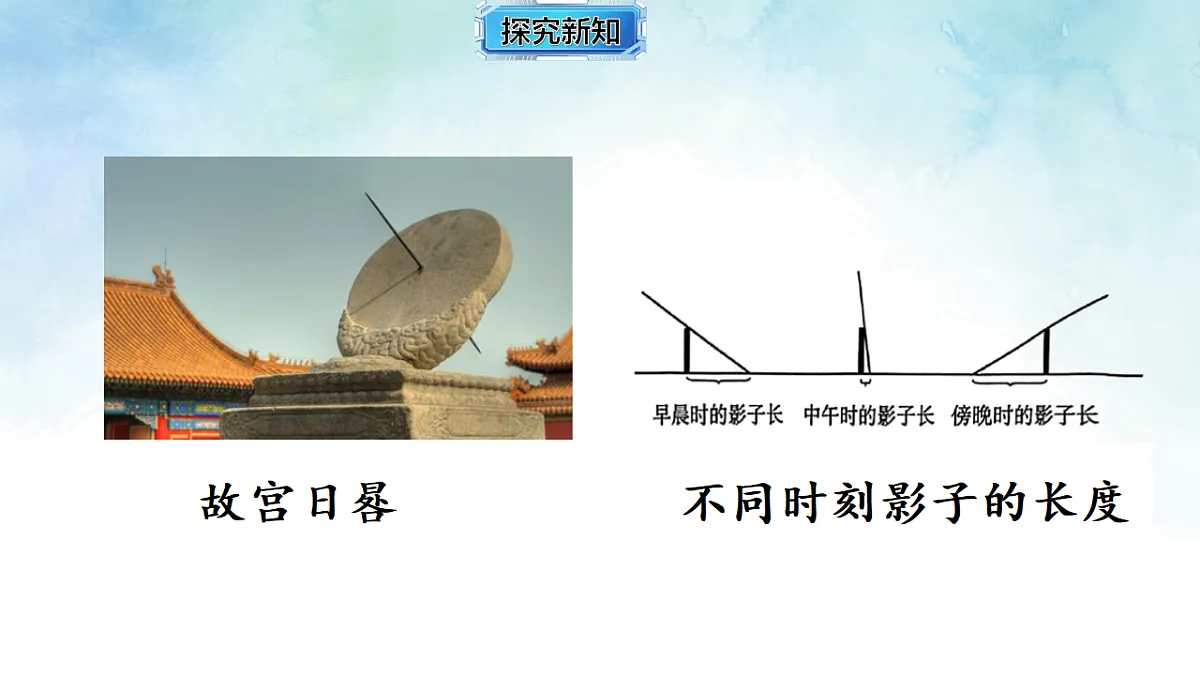 探究新知

早晨时的影子长　中午时的影子长　傍晚时的影子长

故宫日晷

不同时刻影子的长度